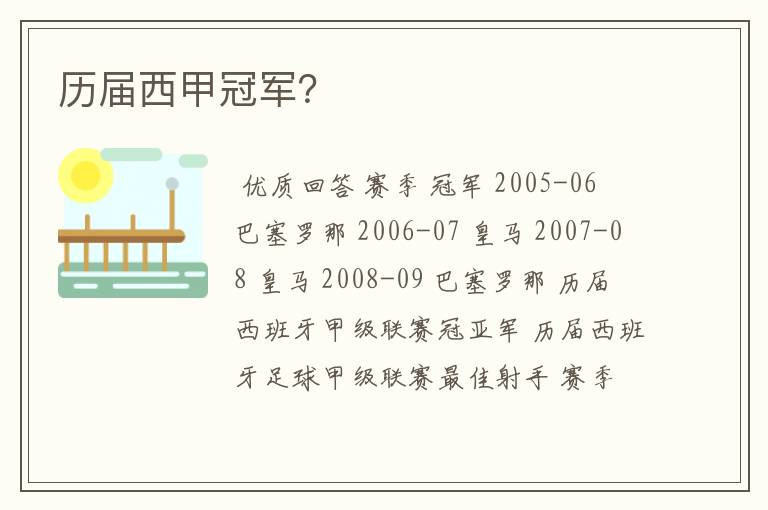 历届西甲冠军?

优质回答 赛季 冠军 2005-06 巴塞罗那 2006-07 皇马 2007-08 皇马 2008-09 巴塞罗那 历届西班牙甲级联赛冠亚军 历届西班牙足球甲级联赛最佳射手 赛季